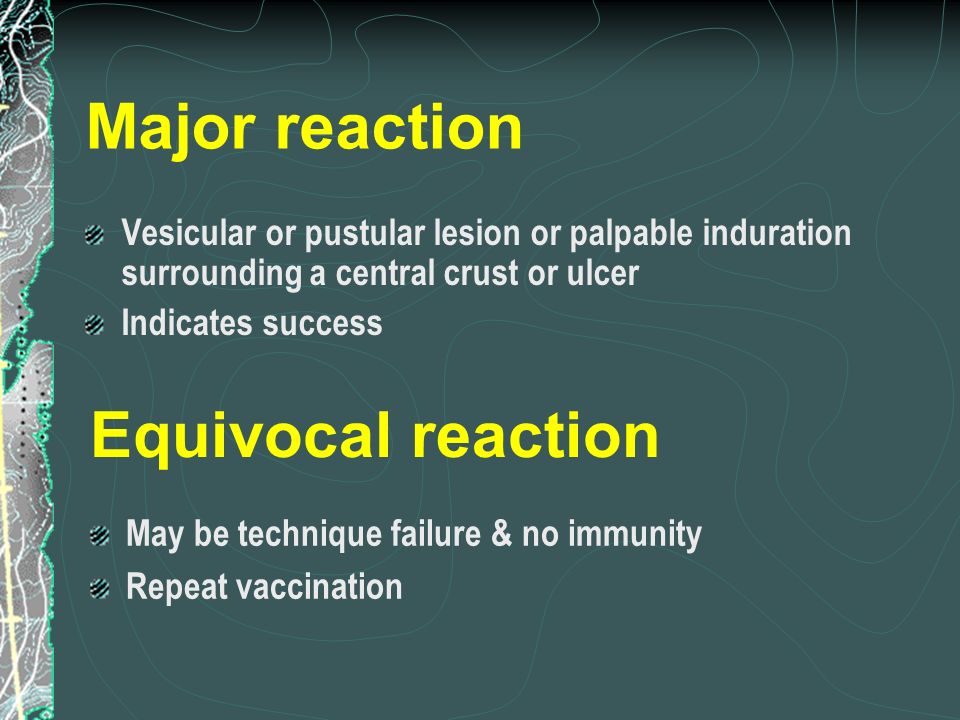 Major reaction

Vesicular or pustular lesion or palpable induration surrounding a central crust or ulcer

Indicates success

Equivocal reaction

May be technique failure & no immunity

Repeat vaccination